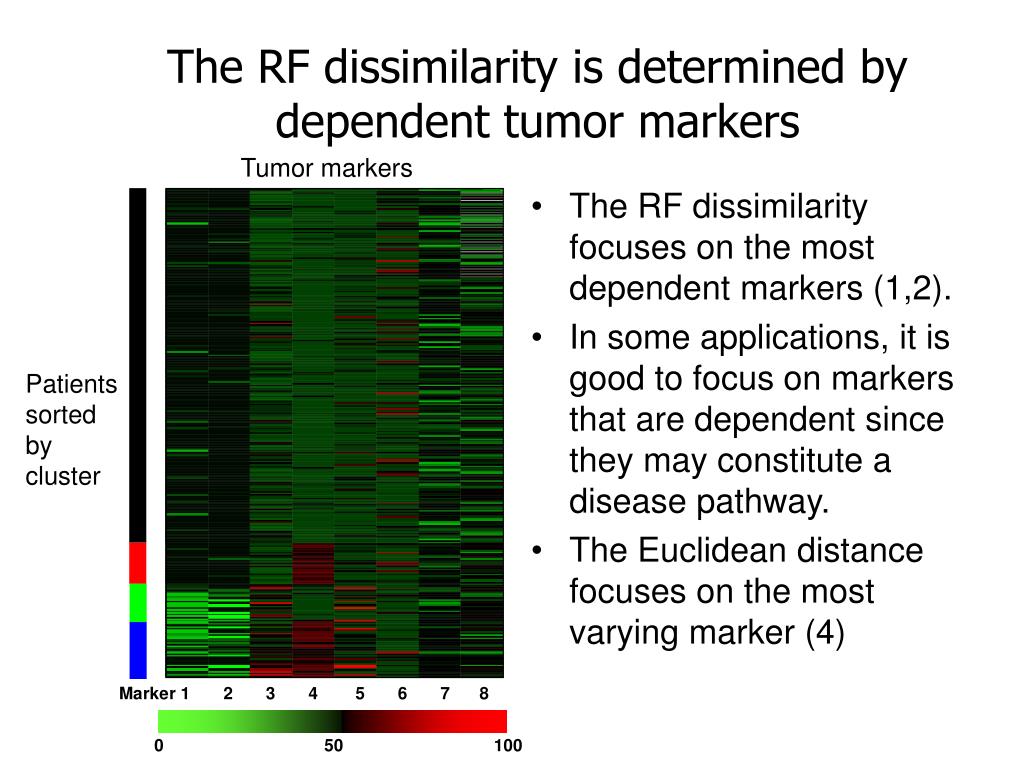 The RF dissimilarity is determined by dependent tumor markers

Tumor markers

Patients sorted by cluster

Marker 1 2 3 4 5 6 7 8

0 50 100

• The RF dissimilarity focuses on the most dependent markers (1,2).
• In some applications, it is good to focus on markers that are dependent since they may constitute a disease pathway.
• The Euclidean distance focuses on the most varying marker (4)